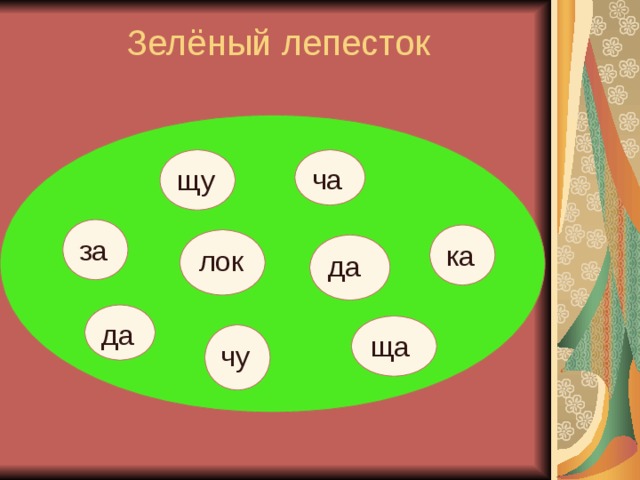 Зелёный лепесток

щу ча

за лок да ка

да чу ща